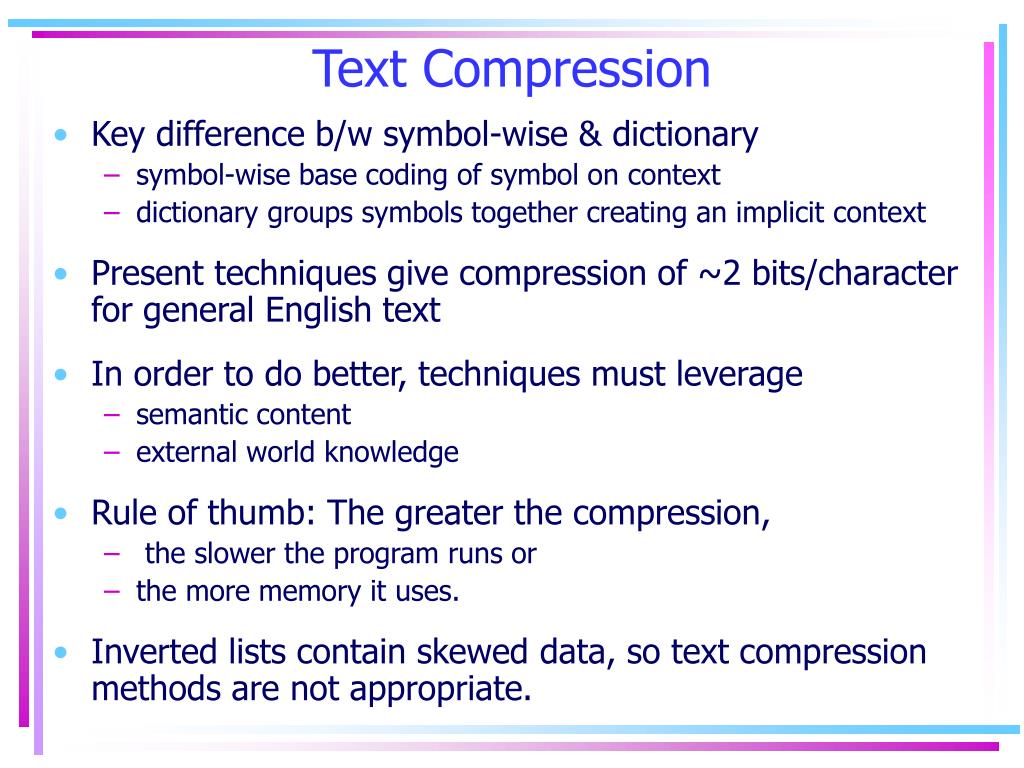 Text Compression

• Key difference b/w symbol-wise & dictionary
– symbol-wise base coding of symbol on context
– dictionary groups symbols together creating an implicit context

• Present techniques give compression of ~2 bits/character for general English text

• In order to do better, techniques must leverage
– semantic content
– external world knowledge

• Rule of thumb: The greater the compression,
– the slower the program runs or
– the more memory it uses.

• Inverted lists contain skewed data, so text compression methods are not appropriate.